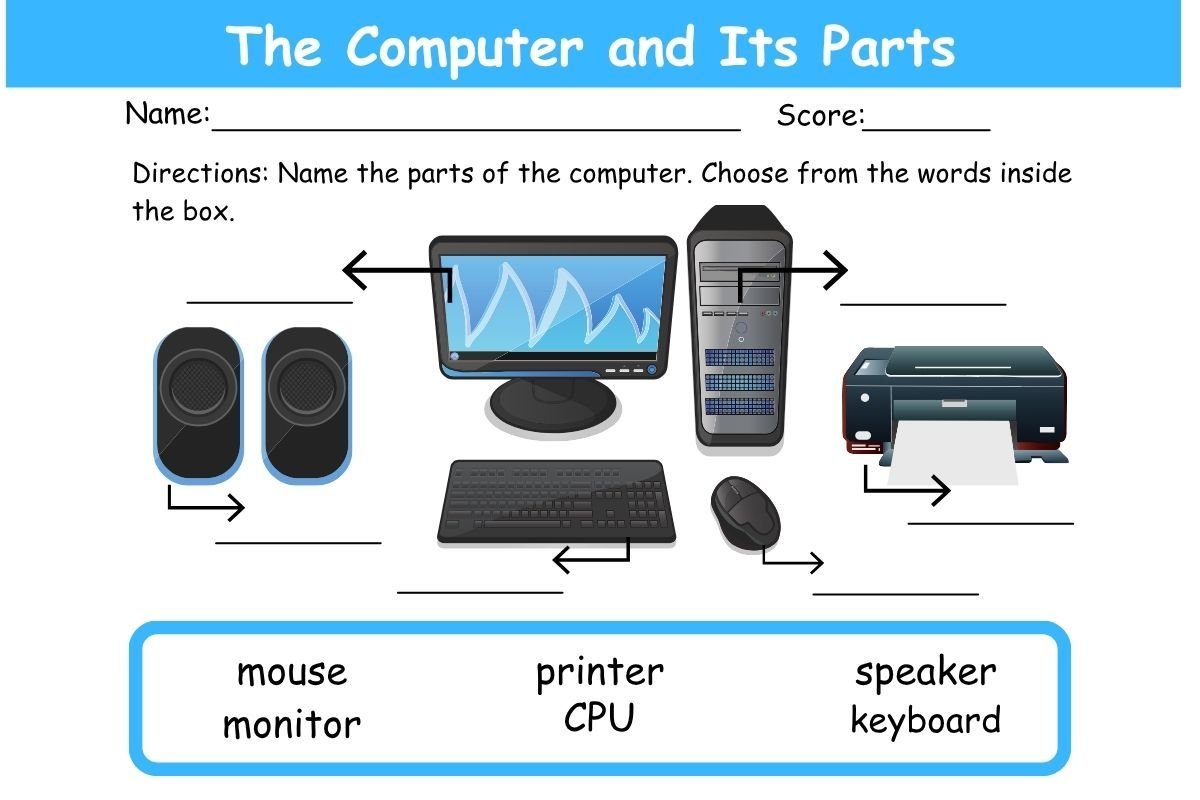 The Computer and Its Parts

Name:____ Score:____

Directions: Name the parts of the computer. Choose from the words inside the box.

____

____

____

____

____

____

mouse
monitor

printer
CPU

speaker
keyboard